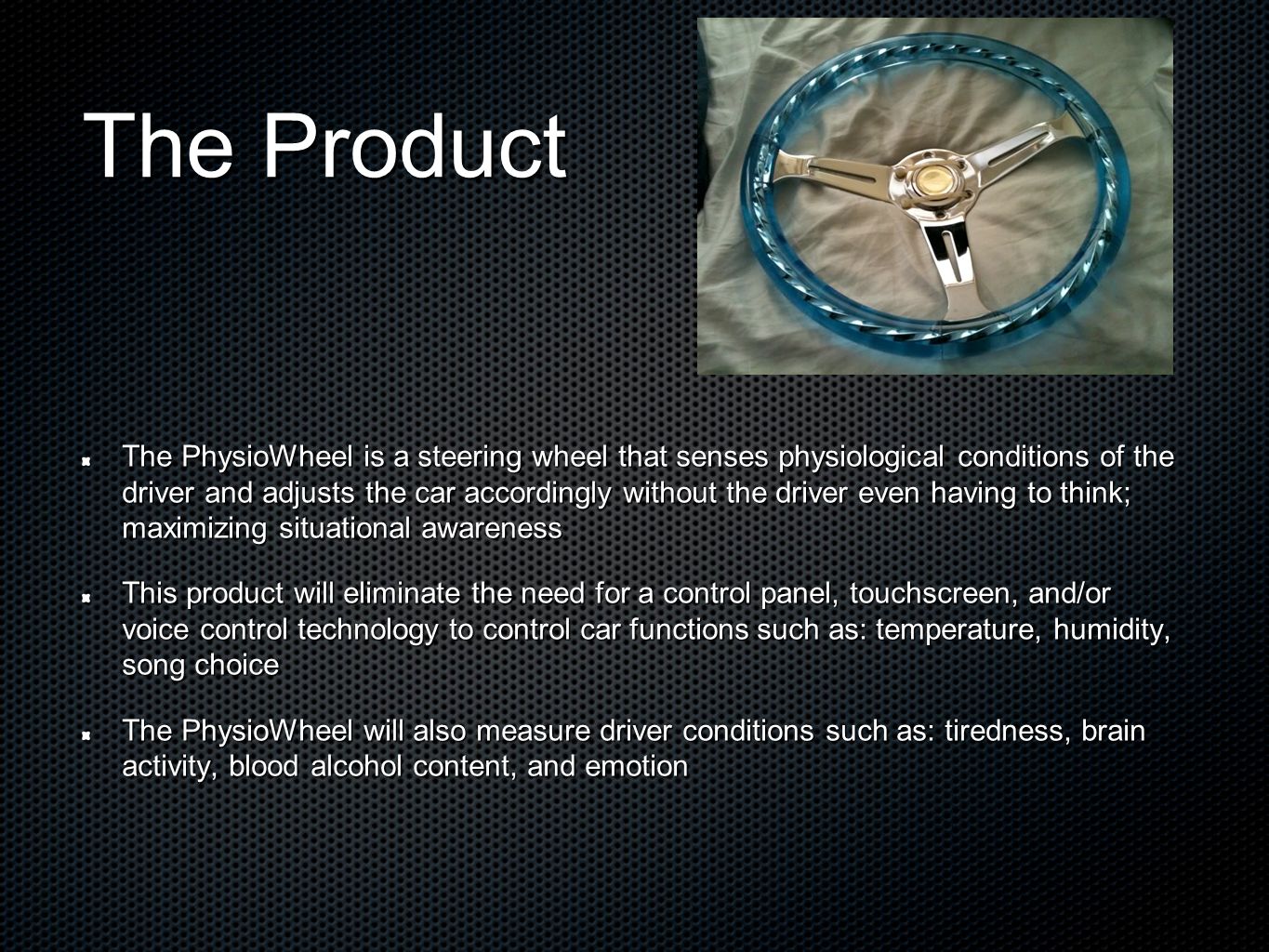 The Product

The PhysioWheel is a steering wheel that senses physiological conditions of the driver and adjusts the car accordingly without the driver even having to think; maximizing situational awareness

This product will eliminate the need for a control panel, touchscreen, and/or voice control technology to control car functions such as: temperature, humidity, song choice

The PhysioWheel will also measure driver conditions such as: tiredness, brain activity, blood alcohol content, and emotion